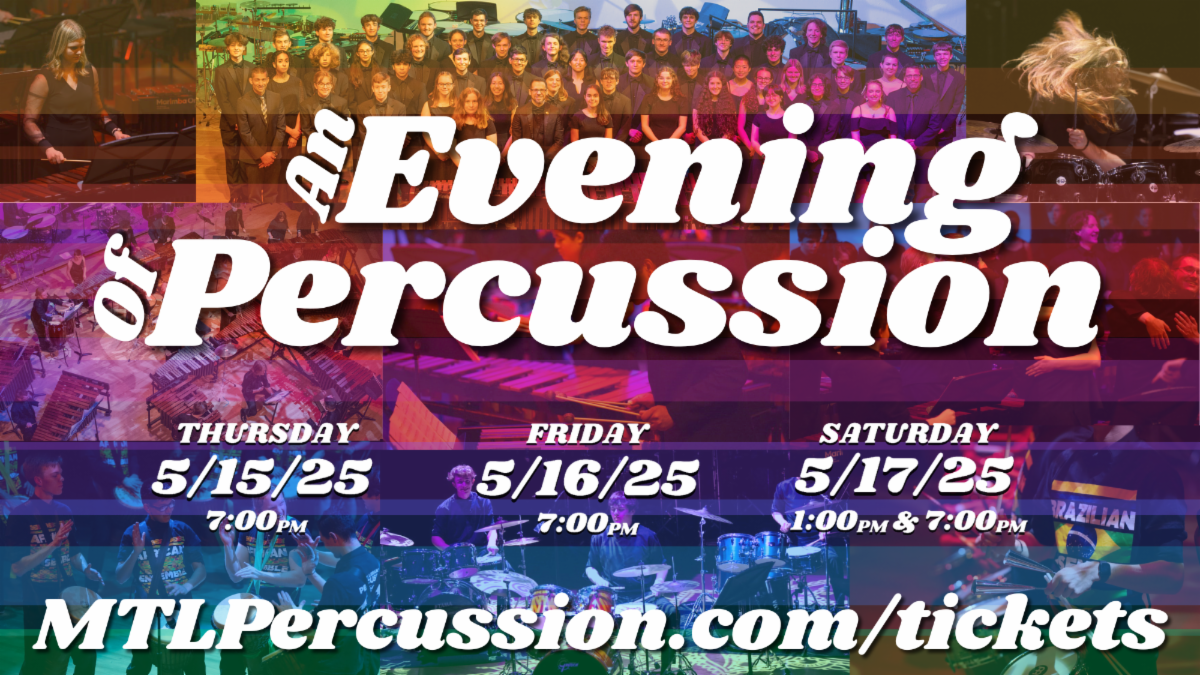 An Evening of Percussion

THURSDAY
5/15/25
7:00PM

FRIDAY
5/16/25
7:00PM

SATURDAY
5/17/25
1:00PM & 7:00PM

BRAZILIAN

MTLPercussion.com/tickets